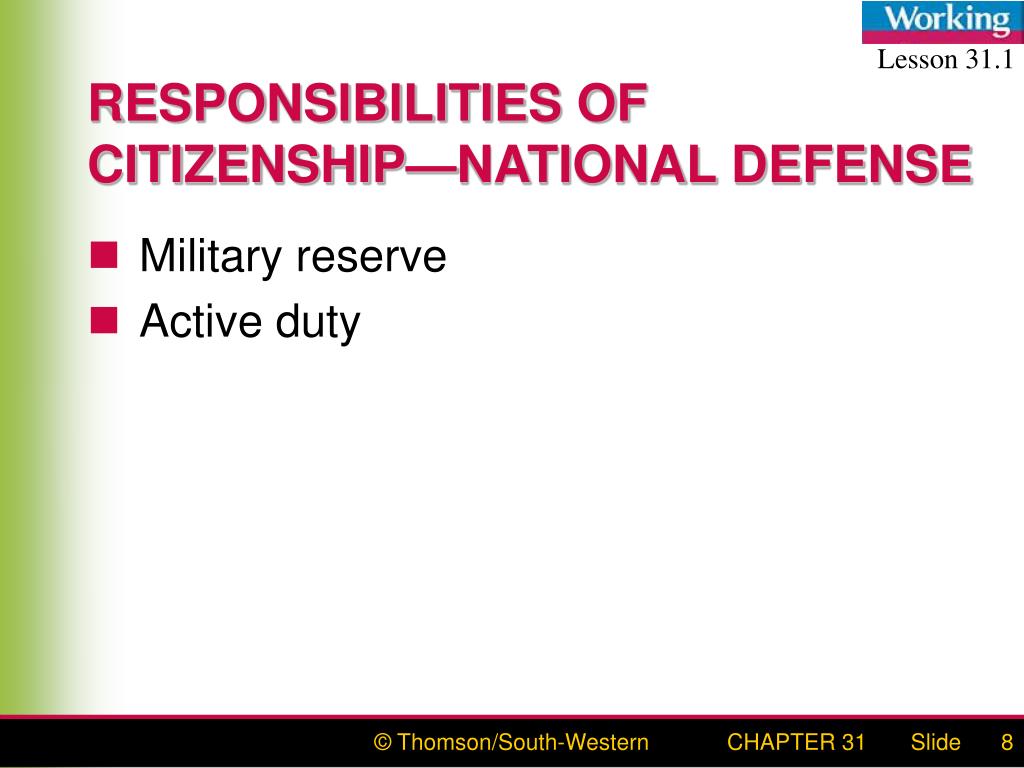 Working

Lesson 31.1

RESPONSIBILITIES OF CITIZENSHIP—NATIONAL DEFENSE

Military reserve

Active duty

© Thomson/South-Western CHAPTER 31 Slide 8